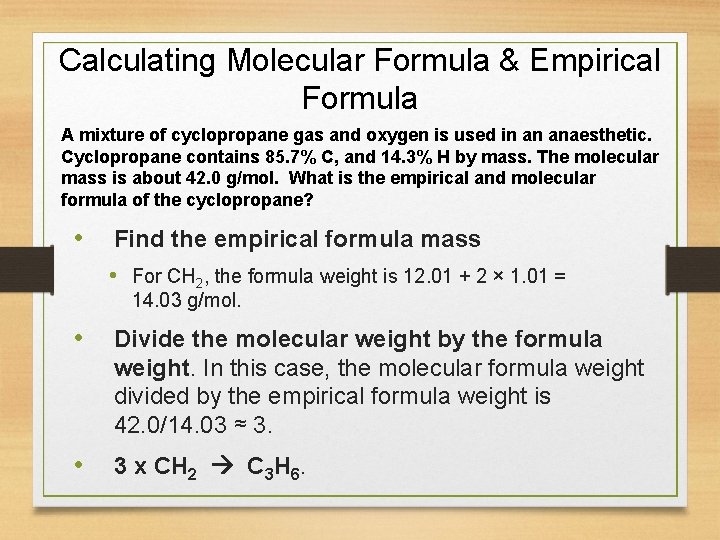 Calculating Molecular Formula & Empirical Formula

A mixture of cyclopropane gas and oxygen is used in an anaesthetic. Cyclopropane contains 85.7% C, and 14.3% H by mass. The molecular mass is about 42.0 g/mol. What is the empirical and molecular formula of the cyclopropane?

• Find the empirical formula mass

• For $CH_2$, the formula weight is 12.01 + 2 × 1.01 = 14.03 g/mol.

• Divide the molecular weight by the formula weight. In this case, the molecular formula weight divided by the empirical formula weight is 42.0/14.03 ≈ 3.

• 3 x $CH_2$ → $C_3H_6$.